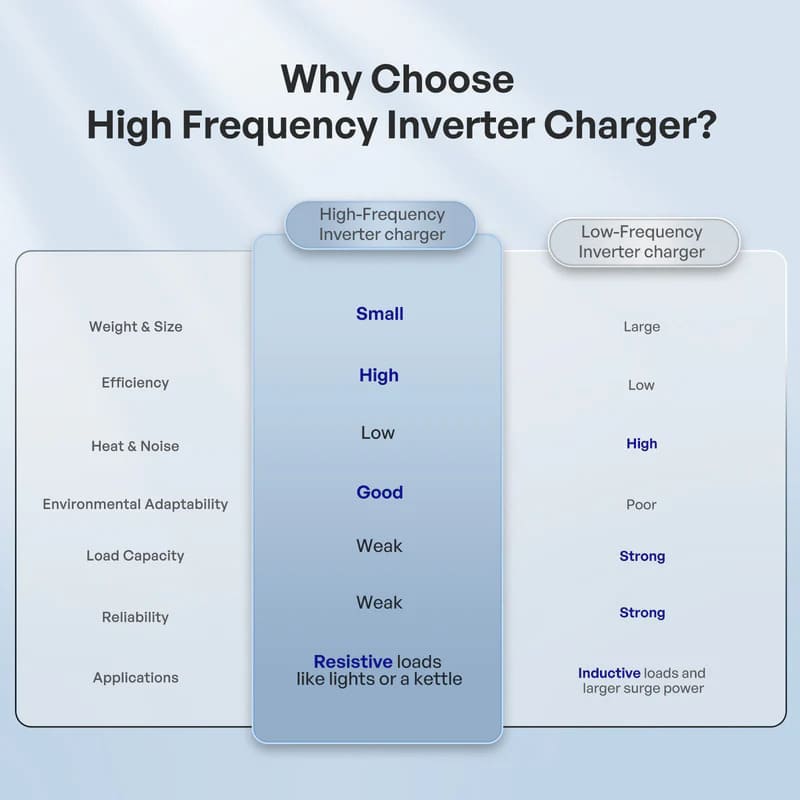 Why Choose
High Frequency Inverter Charger?

| | High-Frequency Inverter charger | Low-Frequency Inverter charger |
|---|---|---|
| Weight & Size | Small | Large |
| Efficiency | High | Low |
| Heat & Noise | Low | High |
| Environmental Adaptability | Good | Poor |
| Load Capacity | Weak | Strong |
| Reliability | Weak | Strong |
| Applications | Resistive loads like lights or a kettle | Inductive loads and larger surge power |